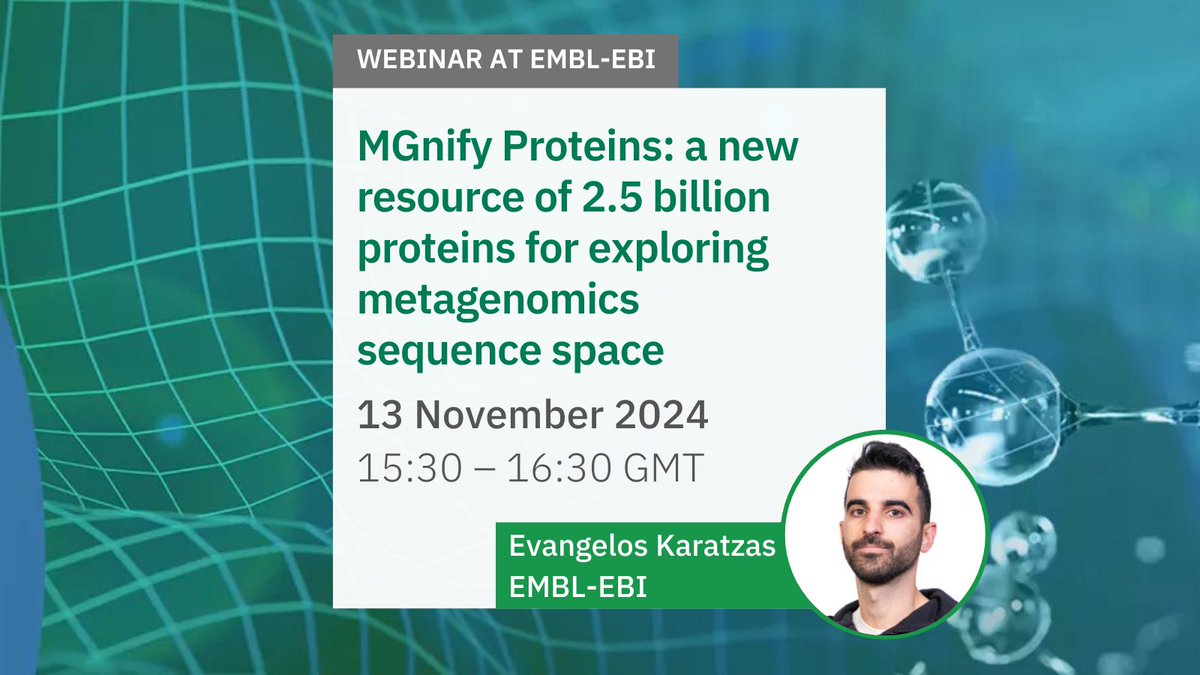 WEBINAR AT EMBL-EBI

MGnify Proteins: a new resource of 2.5 billion proteins for exploring metagenomics sequence space

13 November 2024
15:30 – 16:30 GMT

Evangelos Karatzas
EMBL-EBI